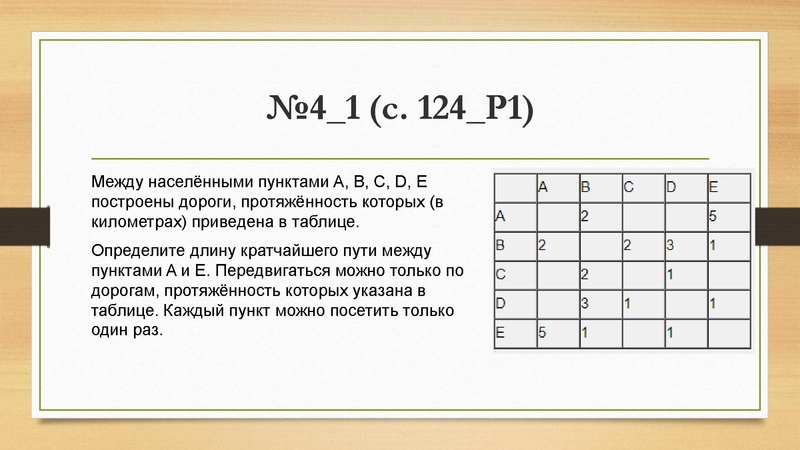 №4_1 (с. 124_Р1)

Между населёнными пунктами A, B, C, D, E построены дороги, протяжённость которых (в километрах) приведена в таблице.

Определите длину кратчайшего пути между пунктами A и E. Передвигаться можно только по дорогам, протяжённость которых указана в таблице. Каждый пункт можно посетить только один раз.

| | A | B | C | D | E |
|---|---|---|---|---|---|
| A | | 2 | | | 5 |
| B | 2 | | 2 | 3 | 1 |
| C | | 2 | | 1 | |
| D | | 3 | 1 | | 1 |
| E | 5 | 1 | | 1 | |